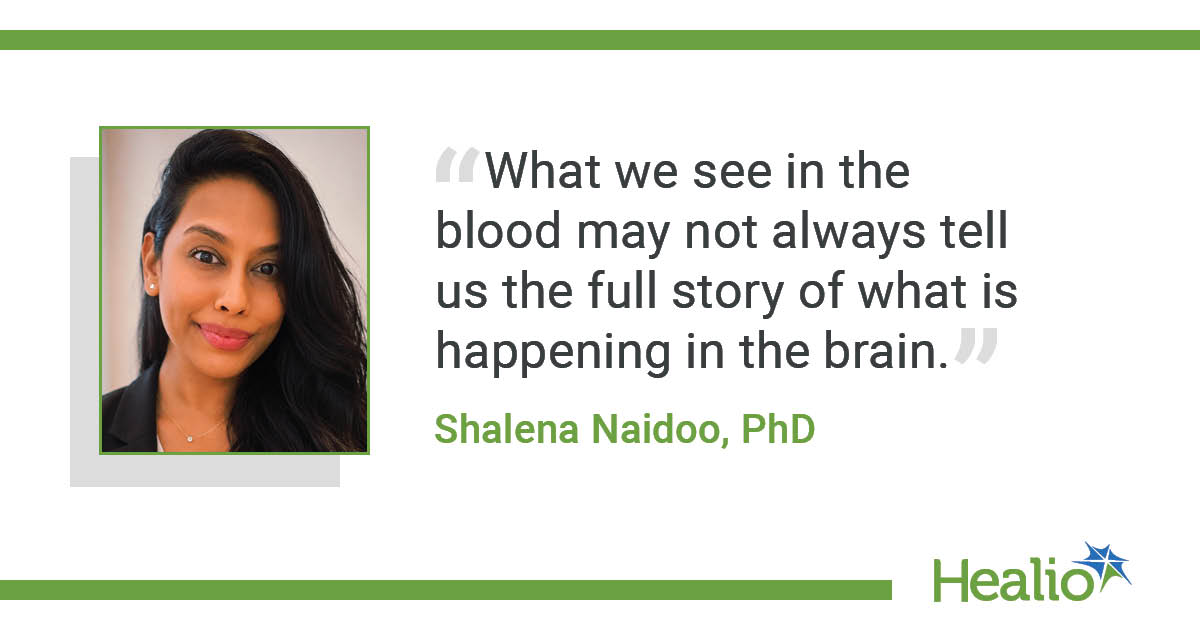 “What we see in the blood may not always tell us the full story of what is happening in the brain.”

Shalena Naidoo, PhD

Healio